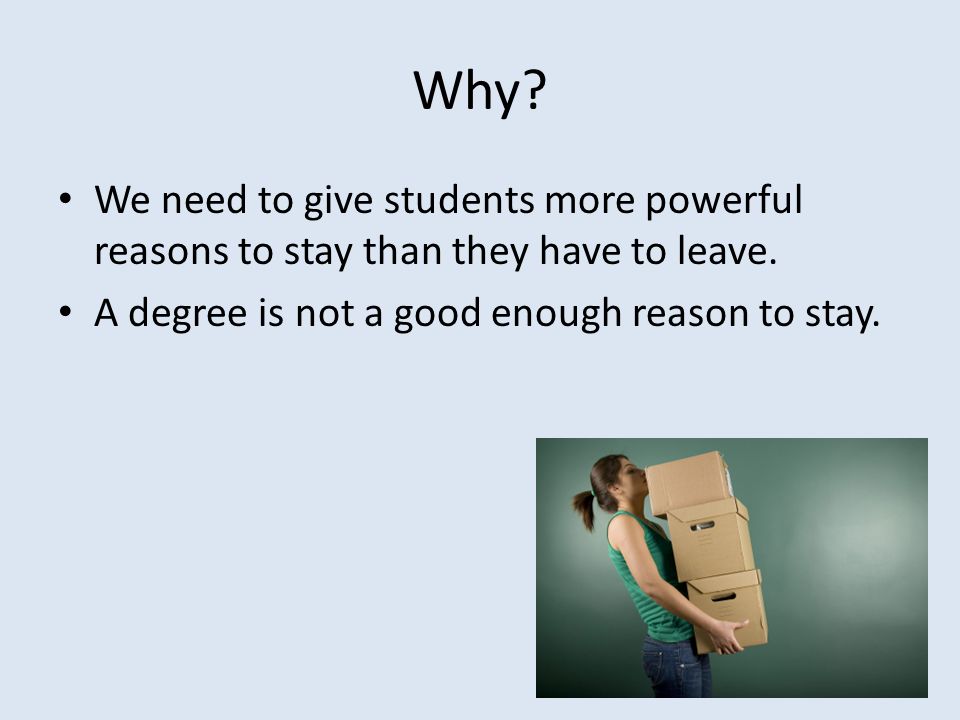 Why?

• We need to give students more powerful reasons to stay than they have to leave.
• A degree is not a good enough reason to stay.